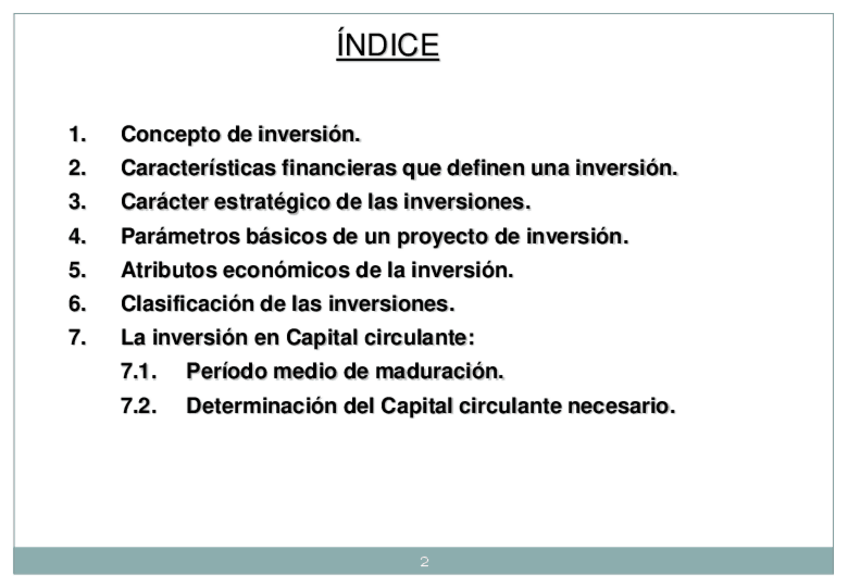 ÍNDICE

1. Concepto de inversión.
2. Características financieras que definen una inversión.
3. Carácter estratégico de las inversiones.
4. Parámetros básicos de un proyecto de inversión.
5. Atributos económicos de la inversión.
6. Clasificación de las inversiones.
7. La inversión en Capital circulante:
7.1. Período medio de maduración.
7.2. Determinación del Capital circulante necesario.

2